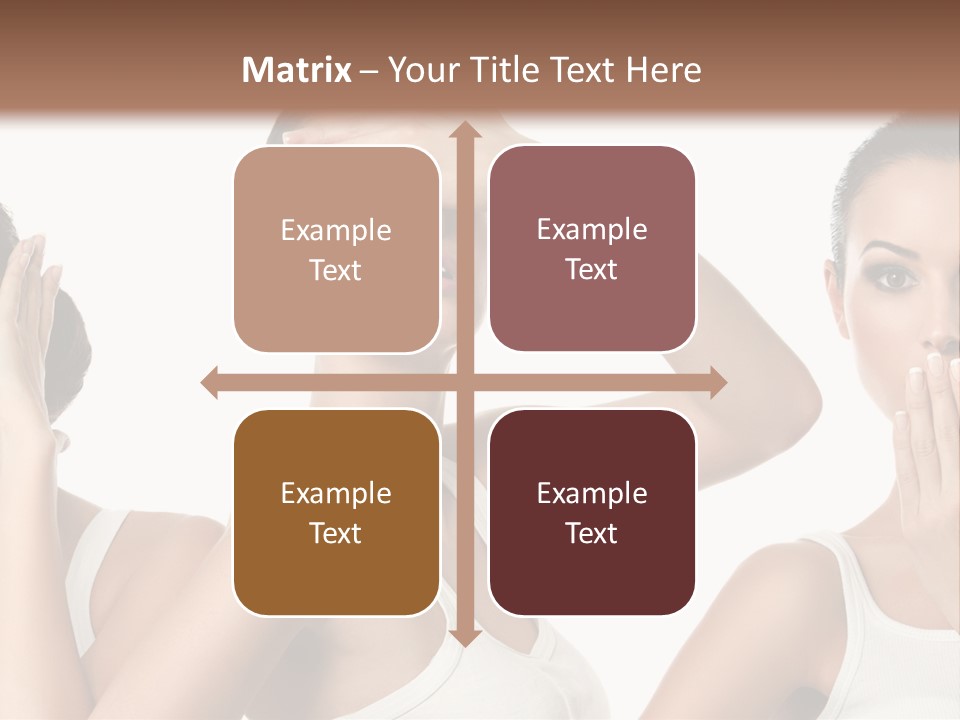 Matrix – Your Title Text Here

Example Text

Example Text

Example Text

Example Text